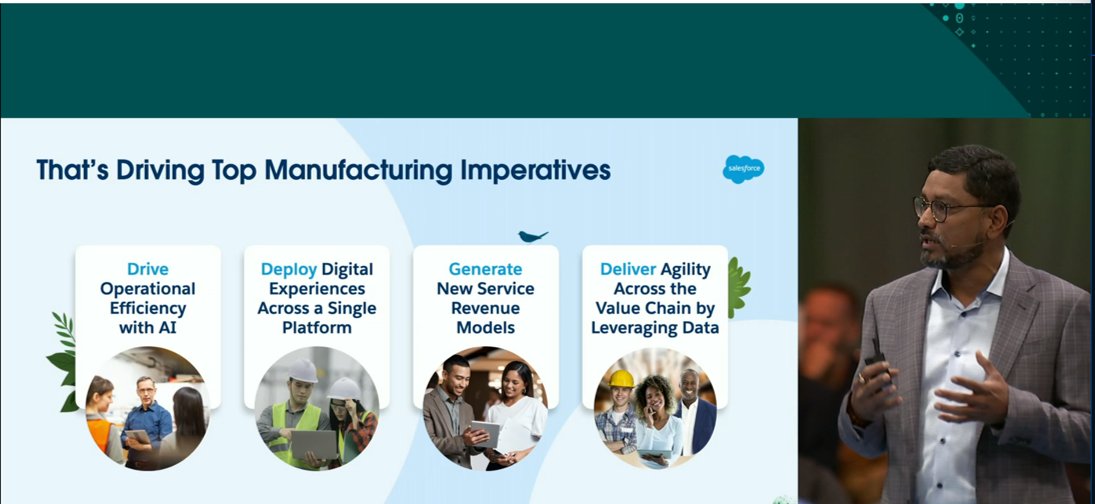 That's Driving Top Manufacturing Imperatives

salesforce

Drive Operational Efficiency with AI

Deploy Digital Experiences Across a Single Platform

Generate New Service Revenue Models

Deliver Agility Across the Value Chain by Leveraging Data